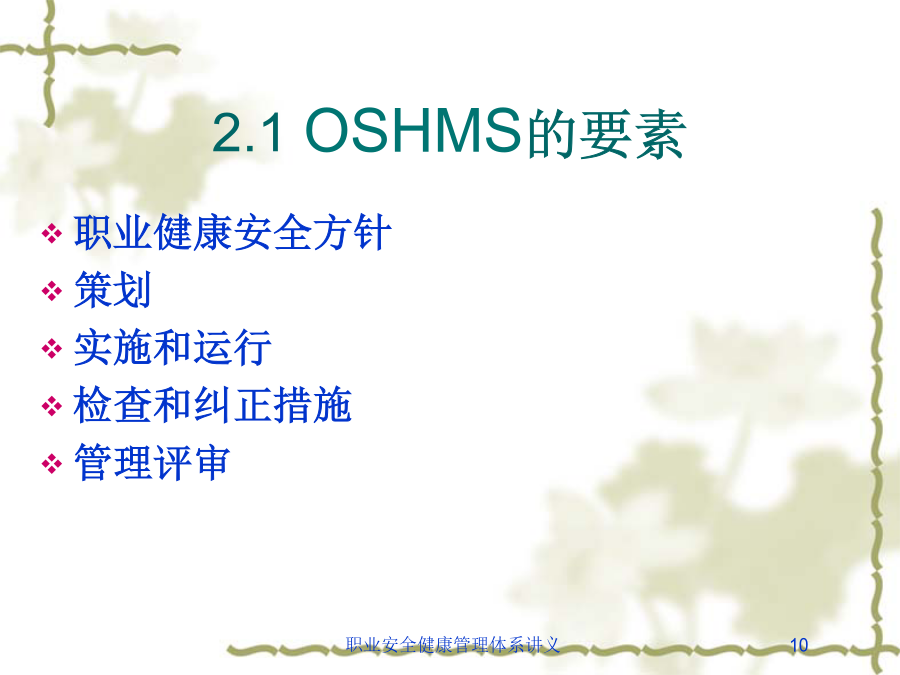 2.1 OSHMS的要素

❖ 职业健康安全方针
❖ 策划
❖ 实施和运行
❖ 检查和纠正措施
❖ 管理评审

职业安全健康管理体系讲义

10